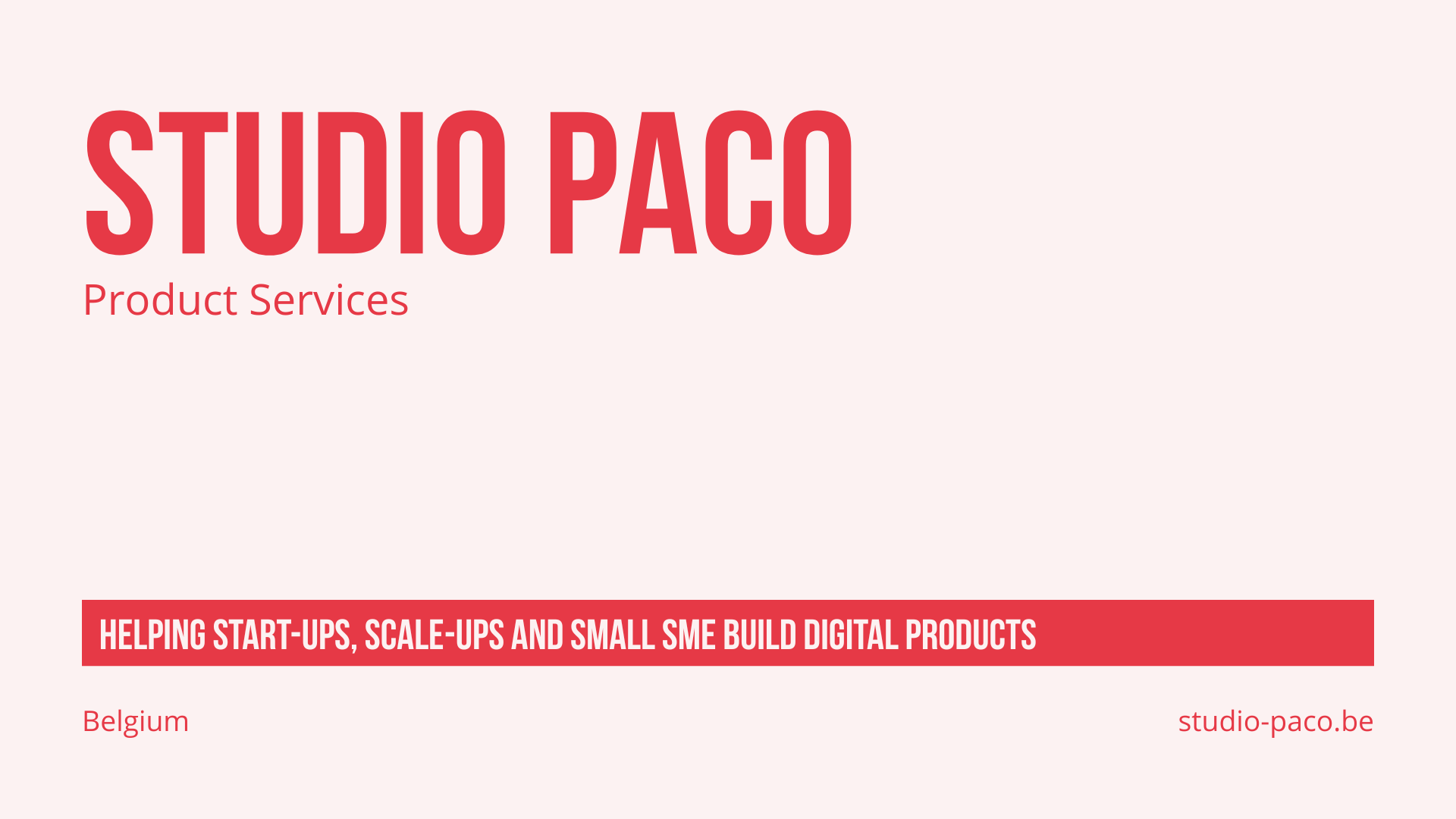 STUDIO PACO
Product Services

HELPING START-UPS, SCALE-UPS AND SMALL SME BUILD DIGITAL PRODUCTS

Belgium

studio-paco.be